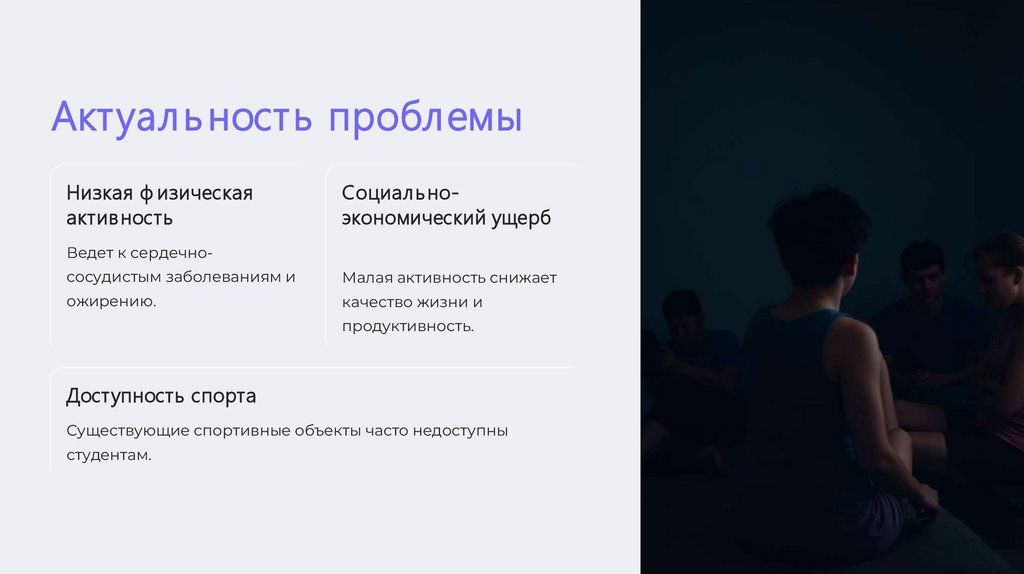 Актуальность проблемы

Низкая физическая активность

Ведет к сердечно-сосудистым заболеваниям и ожирению.

Социально-экономический ущерб

Малая активность снижает качество жизни и продуктивность.

Доступность спорта

Существующие спортивные объекты часто недоступны студентам.